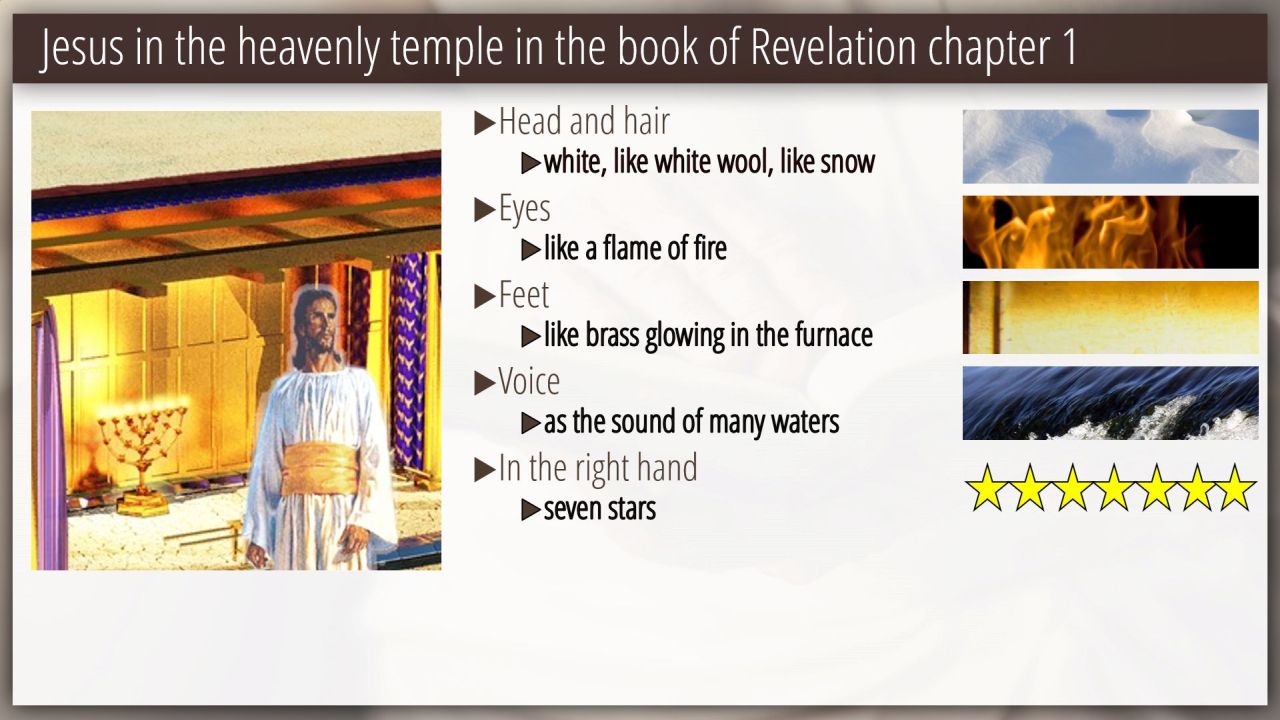 Jesus in the heavenly temple in the book of Revelation chapter 1

▶Head and hair
▶white, like white wool, like snow
▶Eyes
▶like a flame of fire
▶Feet
▶like brass glowing in the furnace
▶Voice
▶as the sound of many waters
▶In the right hand
▶seven stars